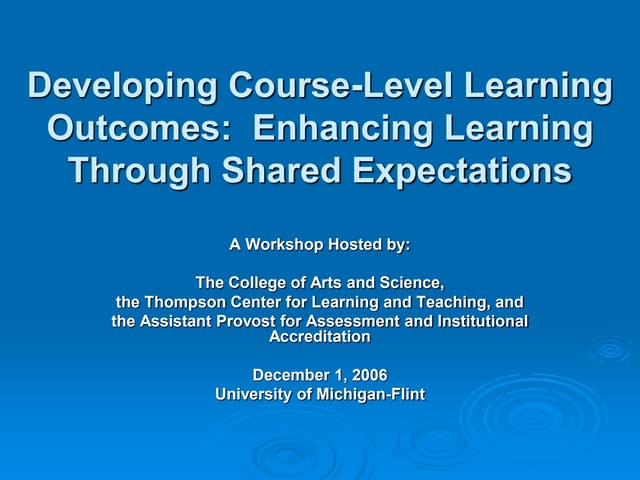 Developing Course-Level Learning Outcomes: Enhancing Learning Through Shared Expectations

A Workshop Hosted by:

The College of Arts and Science,
the Thompson Center for Learning and Teaching, and
the Assistant Provost for Assessment and Institutional Accreditation

December 1, 2006
University of Michigan-Flint